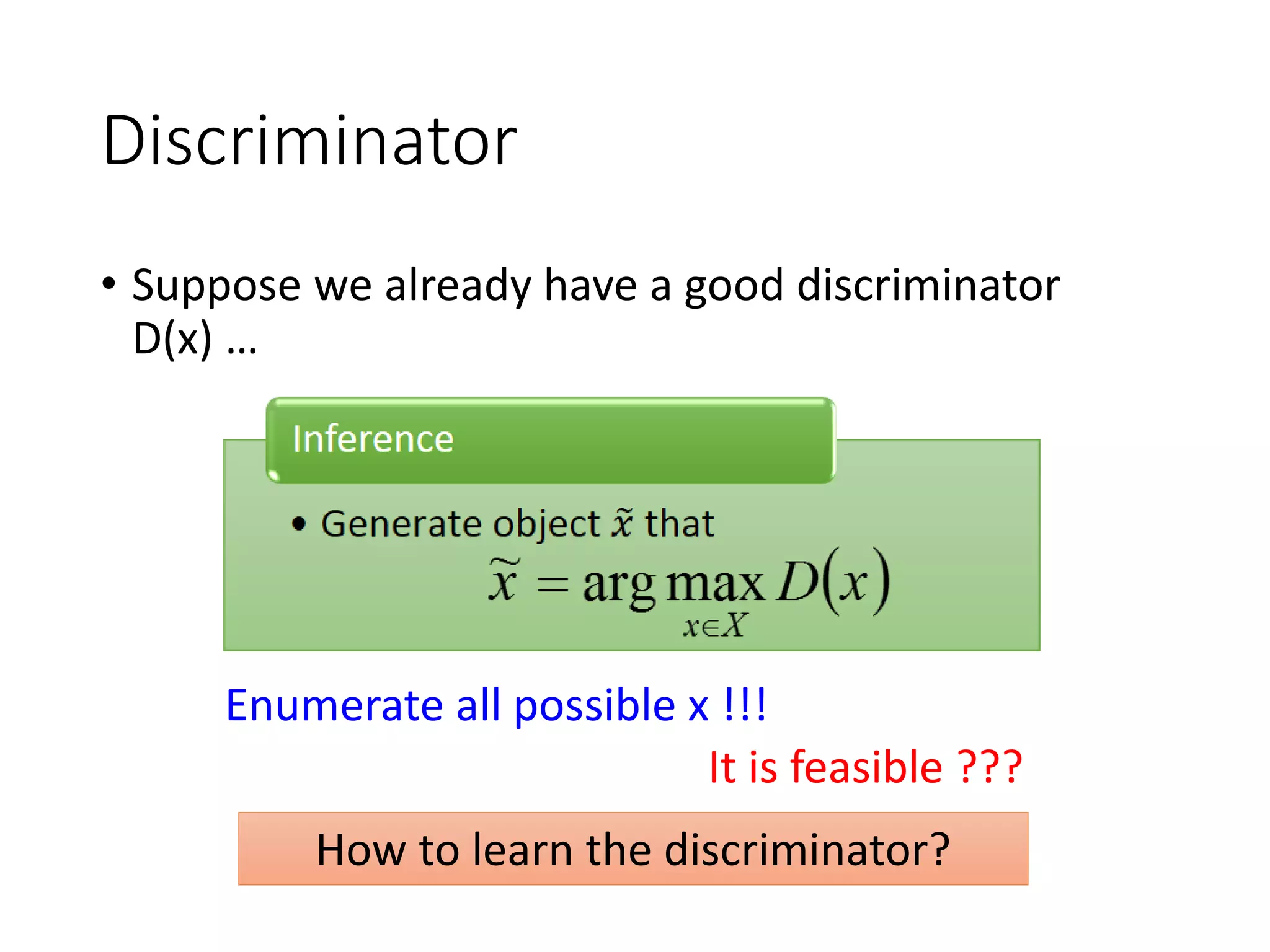 Discriminator

• Suppose we already have a good discriminator D(x) …

Inference

• Generate object $\tilde{x}$ that

$\tilde{x} = \arg\max_{x \in X} D(x)$

Enumerate all possible x !!!

It is feasible ???

How to learn the discriminator?